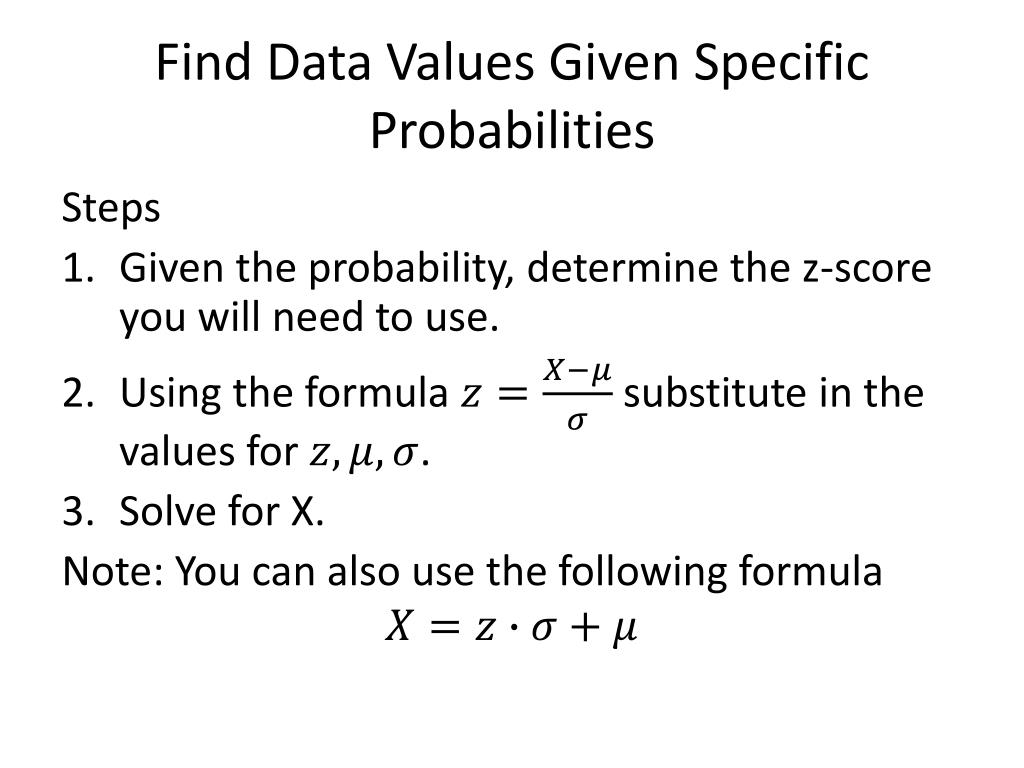 Find Data Values Given Specific Probabilities

Steps

1. Given the probability, determine the z-score you will need to use.

2. Using the formula $z = \frac{X-\mu}{\sigma}$ substitute in the values for $z, \mu, \sigma$.

3. Solve for X.

Note: You can also use the following formula

$X = z \cdot \sigma + \mu$